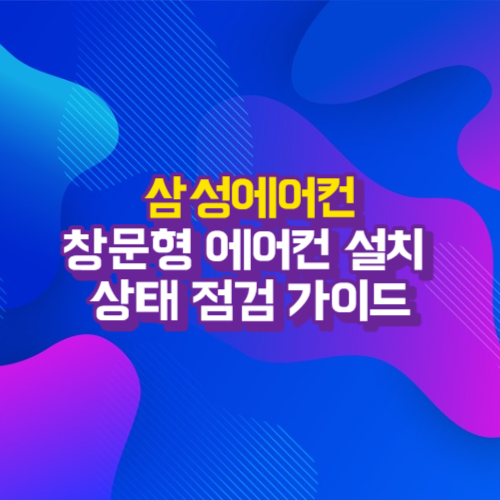 삼성에어컨
창문형 에어컨 설치
상태 점검 가이드